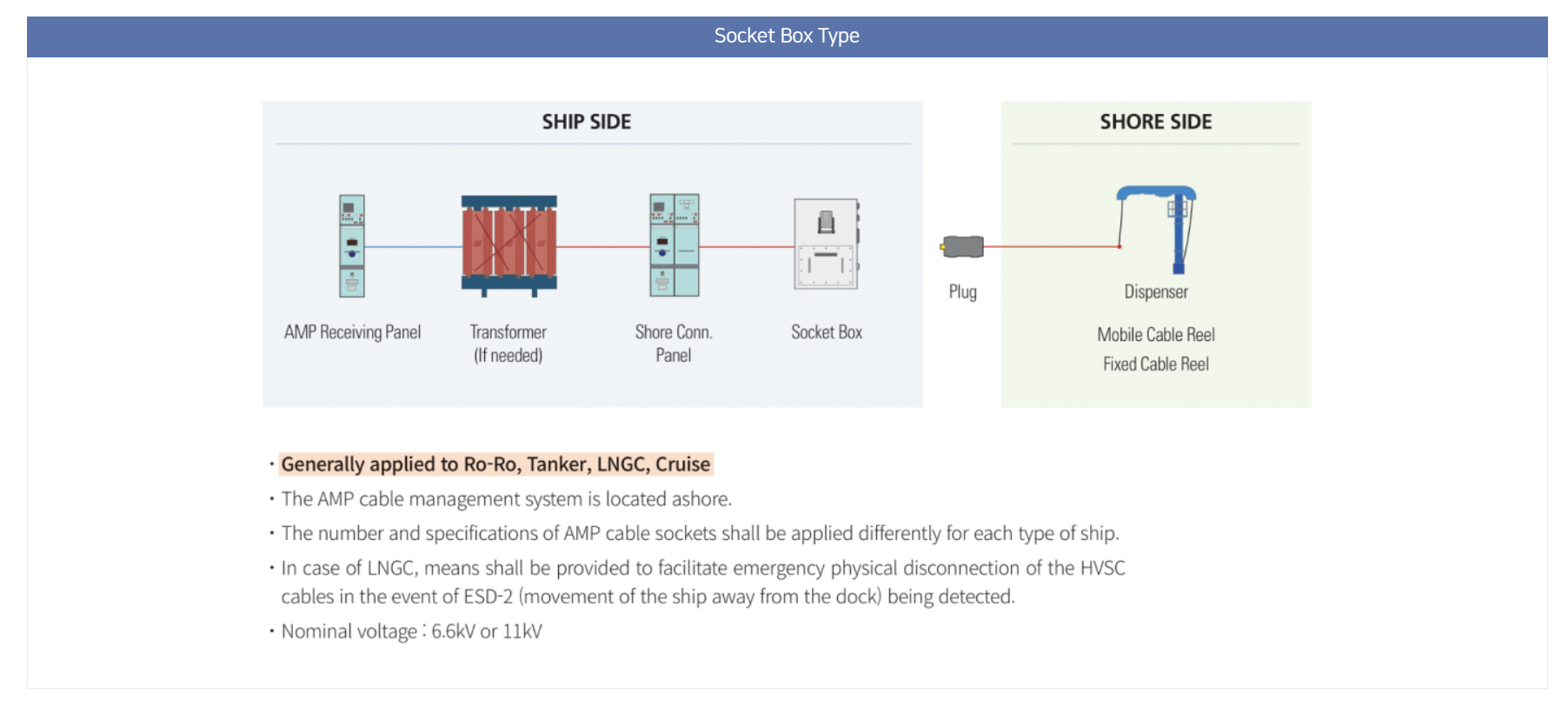 Socket Box Type

SHIP SIDE

AMP Receiving Panel

Transformer (If needed)

Shore Conn. Panel

Socket Box

Plug

SHORE SIDE

Dispenser

Mobile Cable Reel

Fixed Cable Reel

· Generally applied to Ro-Ro, Tanker, LNGC, Cruise

· The AMP cable management system is located ashore.

· The number and specifications of AMP cable sockets shall be applied differently for each type of ship.

· In case of LNGC, means shall be provided to facilitate emergency physical disconnection of the HVSC cables in the event of ESD-2 (movement of the ship away from the dock) being detected.

· Nominal voltage : 6.6kV or 11kV